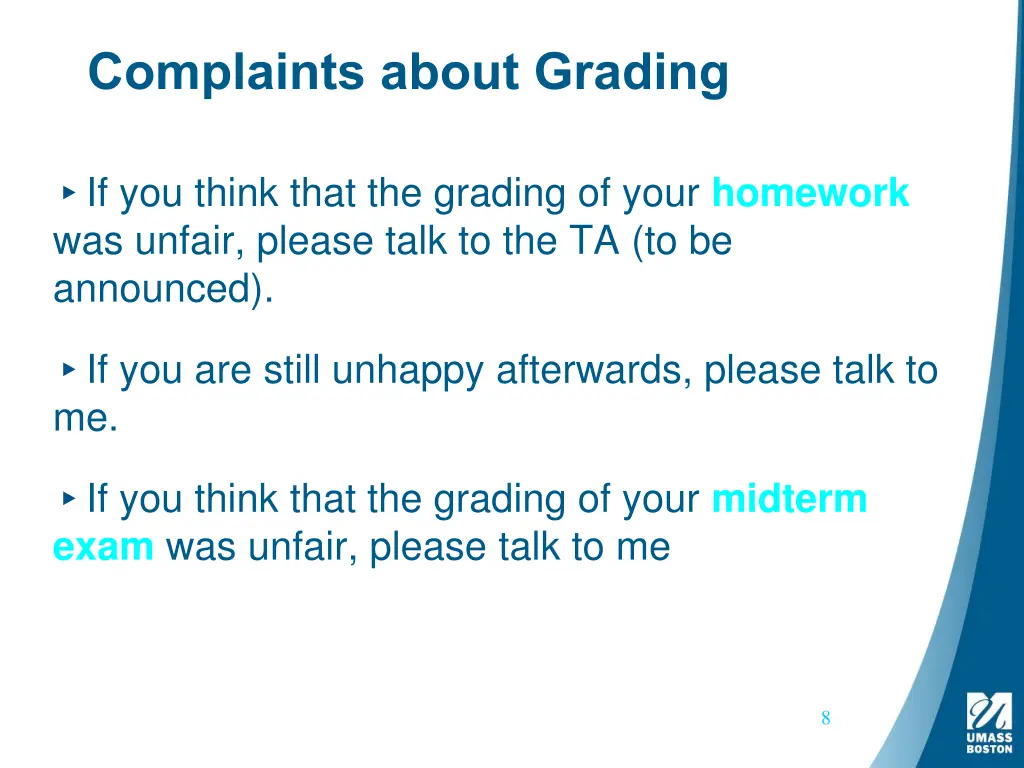 Complaints about Grading

‣ If you think that the grading of your homework was unfair, please talk to the TA (to be announced).

‣ If you are still unhappy afterwards, please talk to me.

‣ If you think that the grading of your midterm exam was unfair, please talk to me

8

UMASS BOSTON